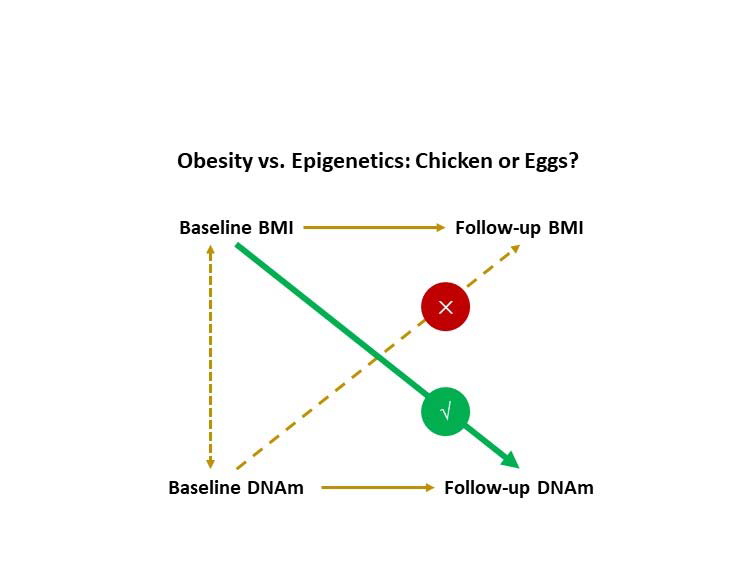 Obesity vs. Epigenetics: Chicken or Eggs?

Baseline BMI

Follow-up BMI

×

√

Baseline DNAm

Follow-up DNAm